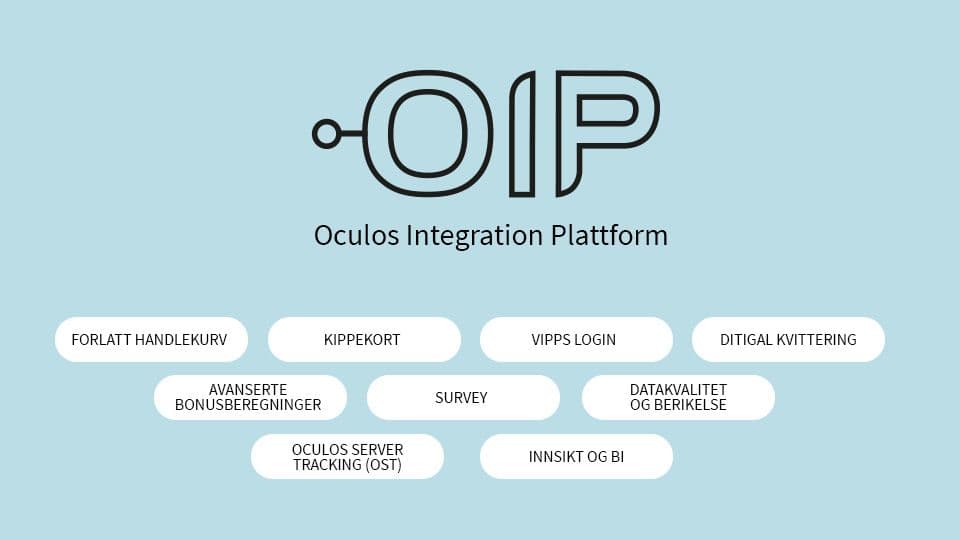 OIP

Oculos Integration Plattform

FORLATT HANDLEKURV

KIPPEKORT

VIPPS LOGIN

DITIGAL KVITTERING

AVANSERTE BONUSBEREGNINGER

SURVEY

DATAKVALITET OG BERIKELSE

OCULOS SERVER TRACKING (OST)

INNSIKT OG BI